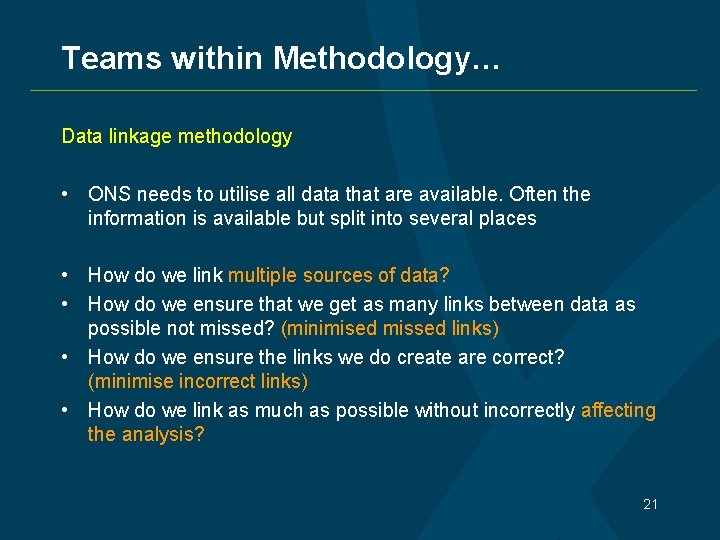 Teams within Methodology…

Data linkage methodology

• ONS needs to utilise all data that are available. Often the information is available but split into several places

• How do we link multiple sources of data?
• How do we ensure that we get as many links between data as possible not missed? (minimised missed links)
• How do we ensure the links we do create are correct? (minimise incorrect links)
• How do we link as much as possible without incorrectly affecting the analysis?

21